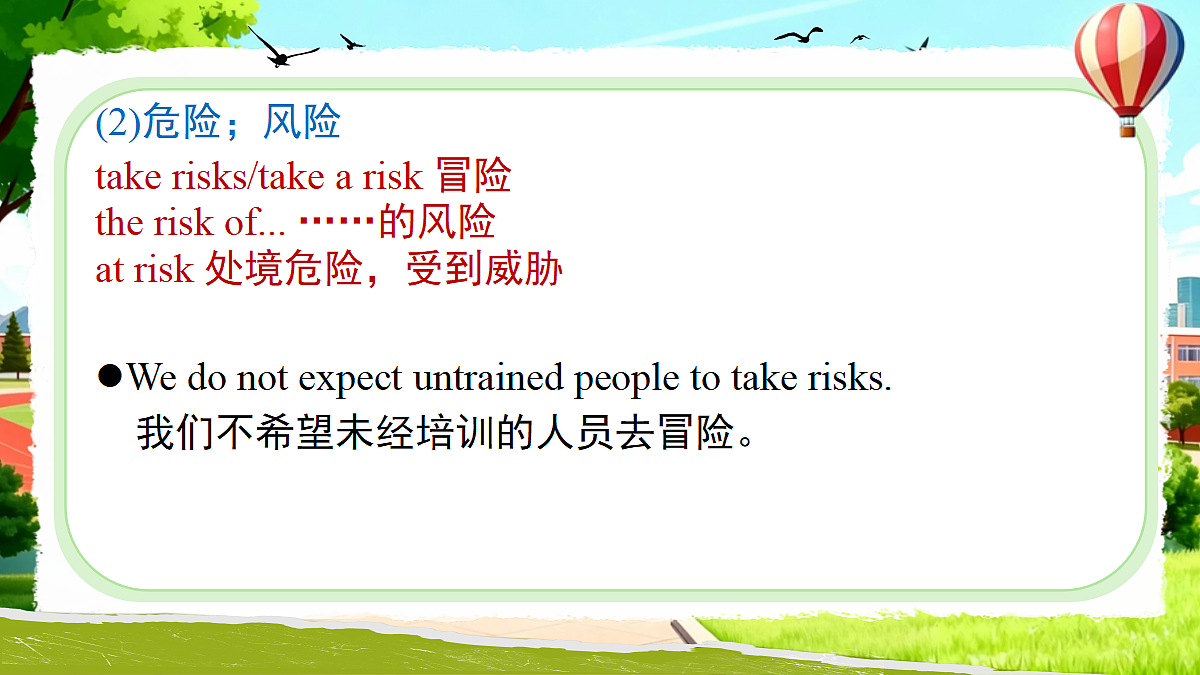 (2)危险；风险

take risks/take a risk 冒险
the risk of... ……的风险
at risk 处境危险，受到威胁

●We do not expect untrained people to take risks.
我们不希望未经培训的人员去冒险。